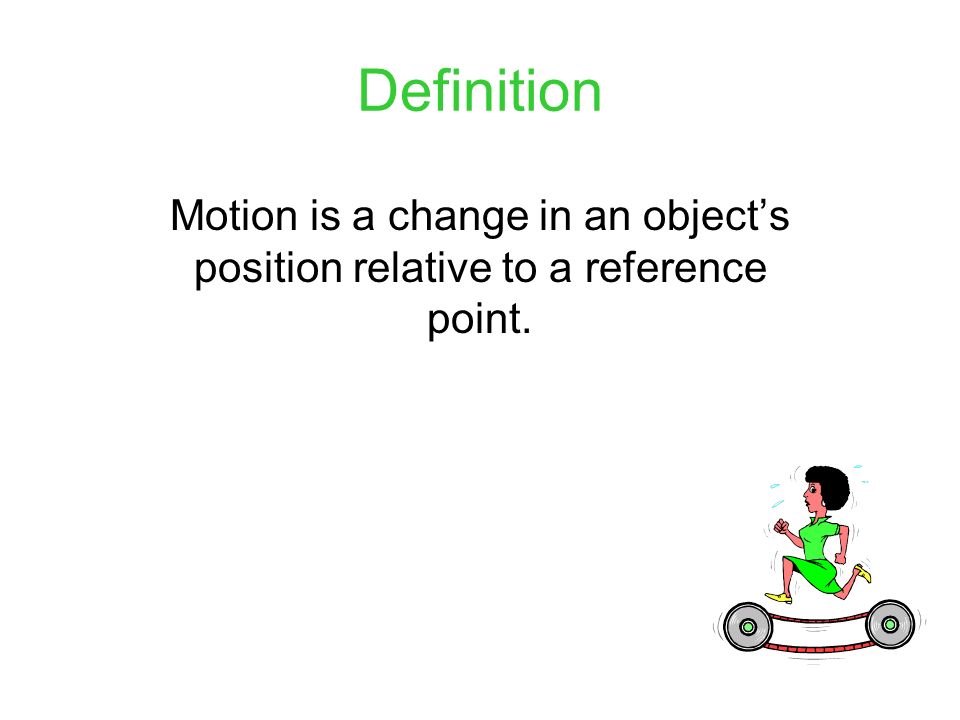 Definition

Motion is a change in an object’s position relative to a reference point.